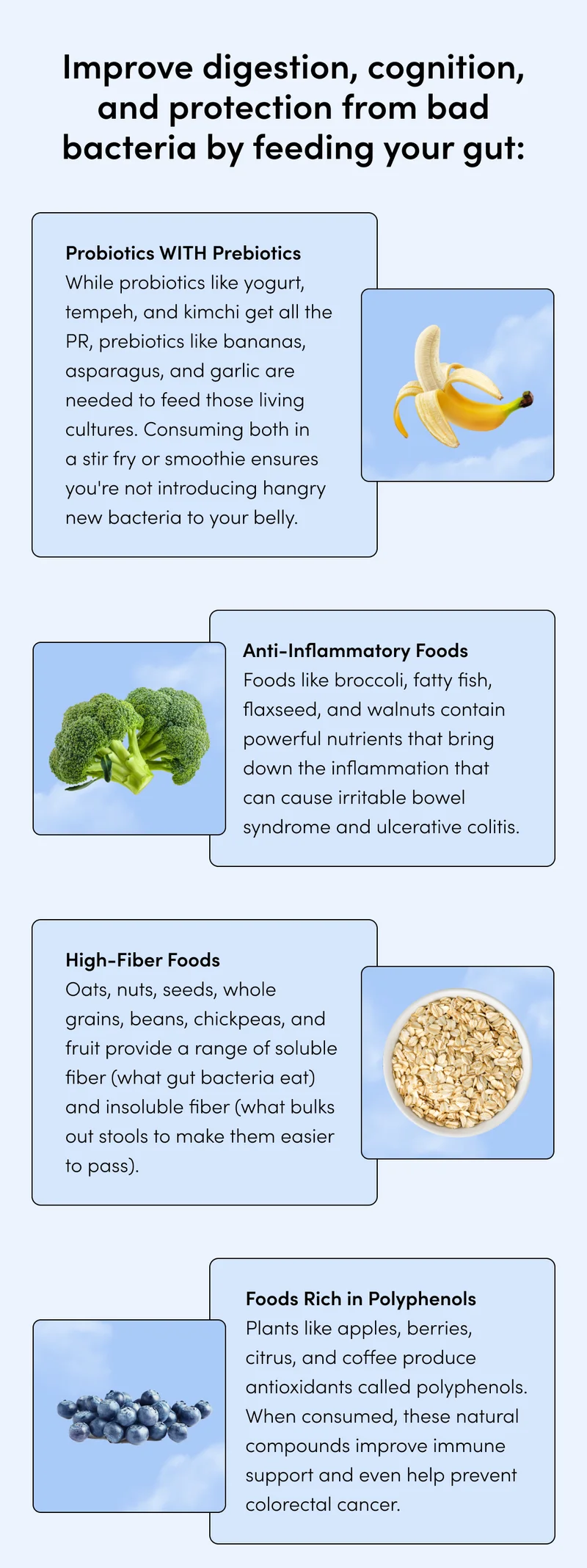 Improve digestion, cognition, and protection from bad bacteria by feeding your gut:

Probiotics WITH Prebiotics
While probiotics like yogurt, tempeh, and kimchi get all the PR, prebiotics like bananas, asparagus, and garlic are needed to feed those living cultures. Consuming both in a stir fry or smoothie ensures you're not introducing hangry new bacteria to your belly.

Anti-Inflammatory Foods
Foods like broccoli, fatty fish, flaxseed, and walnuts contain powerful nutrients that bring down the inflammation that can cause irritable bowel syndrome and ulcerative colitis.

High-Fiber Foods
Oats, nuts, seeds, whole grains, beans, chickpeas, and fruit provide a range of soluble fiber (what gut bacteria eat) and insoluble fiber (what bulks out stools to make them easier to pass).

Foods Rich in Polyphenols
Plants like apples, berries, citrus, and coffee produce antioxidants called polyphenols. When consumed, these natural compounds improve immune support and even help prevent colorectal cancer.